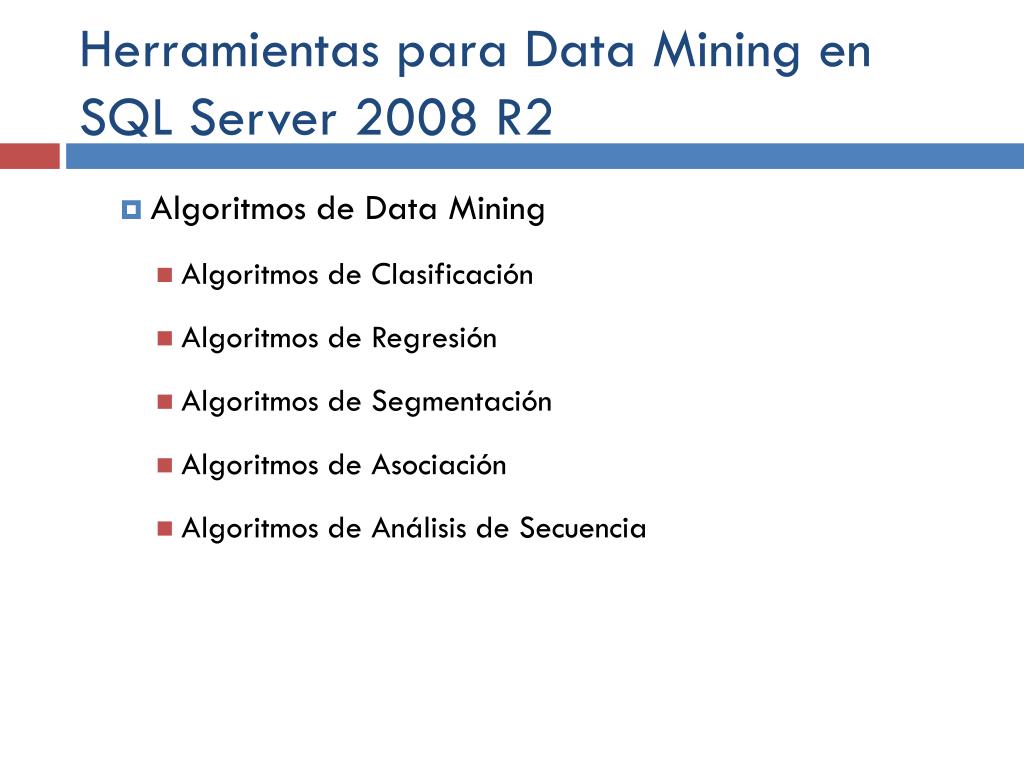 Herramientas para Data Mining en SQL Server 2008 R2

Algoritmos de Data Mining

Algoritmos de Clasificación

Algoritmos de Regresión

Algoritmos de Segmentación

Algoritmos de Asociación

Algoritmos de Análisis de Secuencia